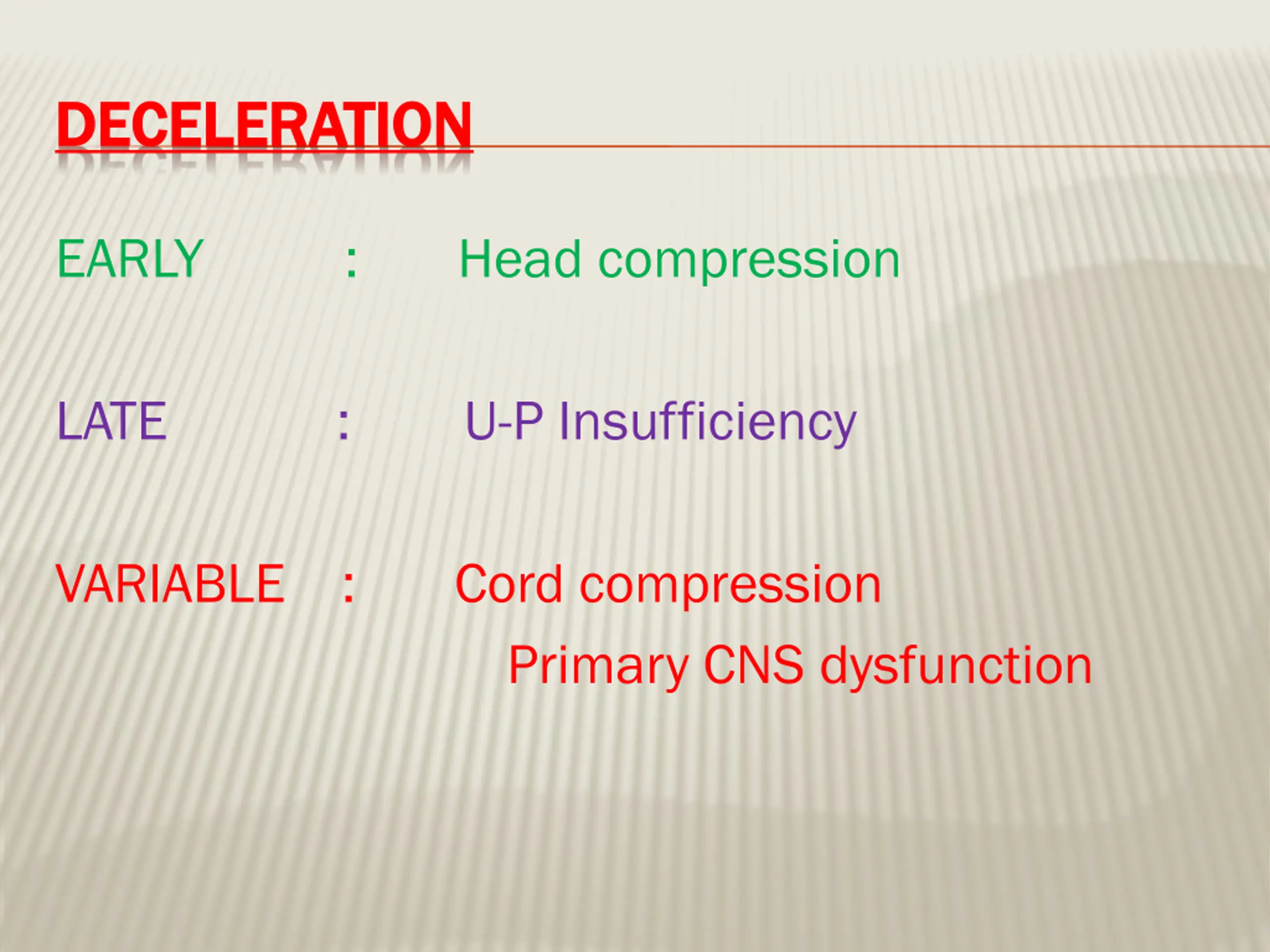 DECELERATION

EARLY : Head compression

LATE : U-P Insufficiency

VARIABLE : Cord compression
Primary CNS dysfunction